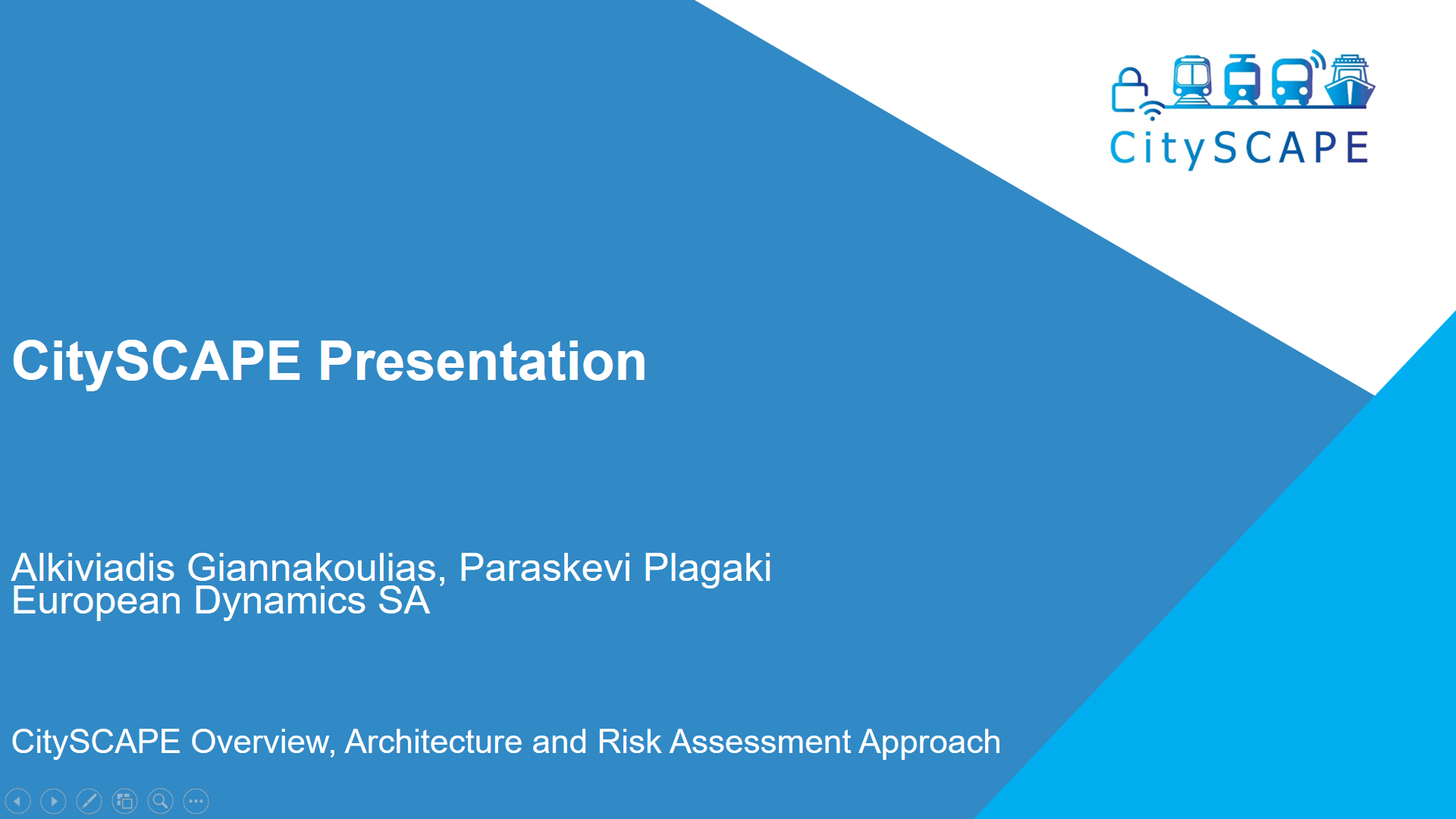 CitySCAPE

CitySCAPE Presentation

Alkiviadis Giannakoulias, Paraskevi Plagaki
European Dynamics SA

CitySCAPE Overview, Architecture and Risk Assessment Approach